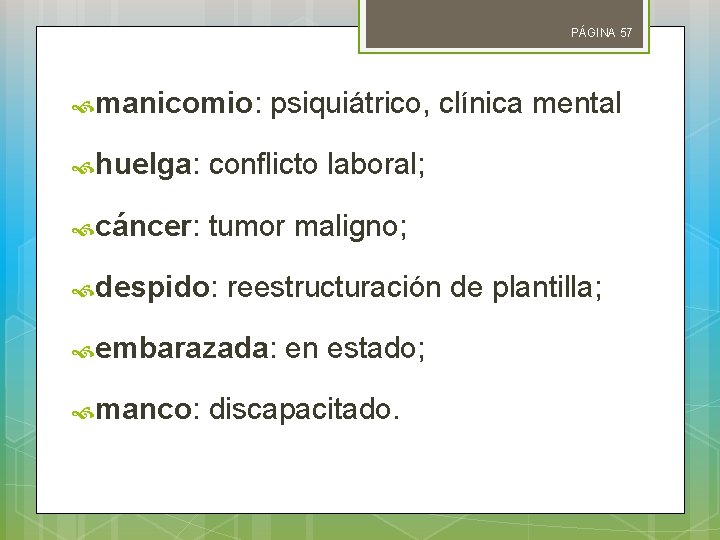 PÁGINA 57

manicomio: psiquiátrico, clínica mental

huelga: conflicto laboral;

cáncer: tumor maligno;

despido: reestructuración de plantilla;

embarazada: en estado;

manco: discapacitado.